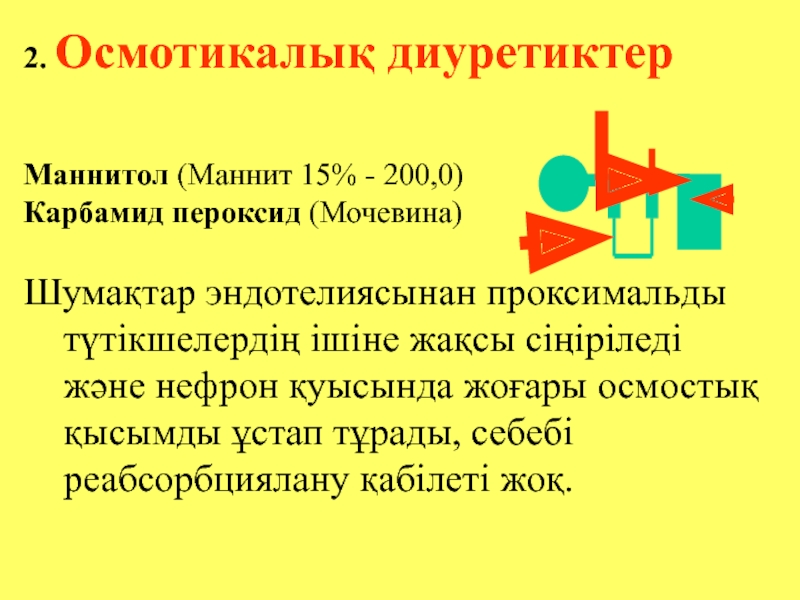 2. Осмотикалық диуретиктер

Маннитол (Маннит 15% - 200,0)
Карбамид пероксид (Мочевина)

Шумақтар эндотелиясынан проксимальды түтікшелердің ішіне жақсы сіңіріледі және нефрон қуысында жоғары осмостық қысымды ұстап тұрады, себебі реабсорбциялану қабілеті жоқ.